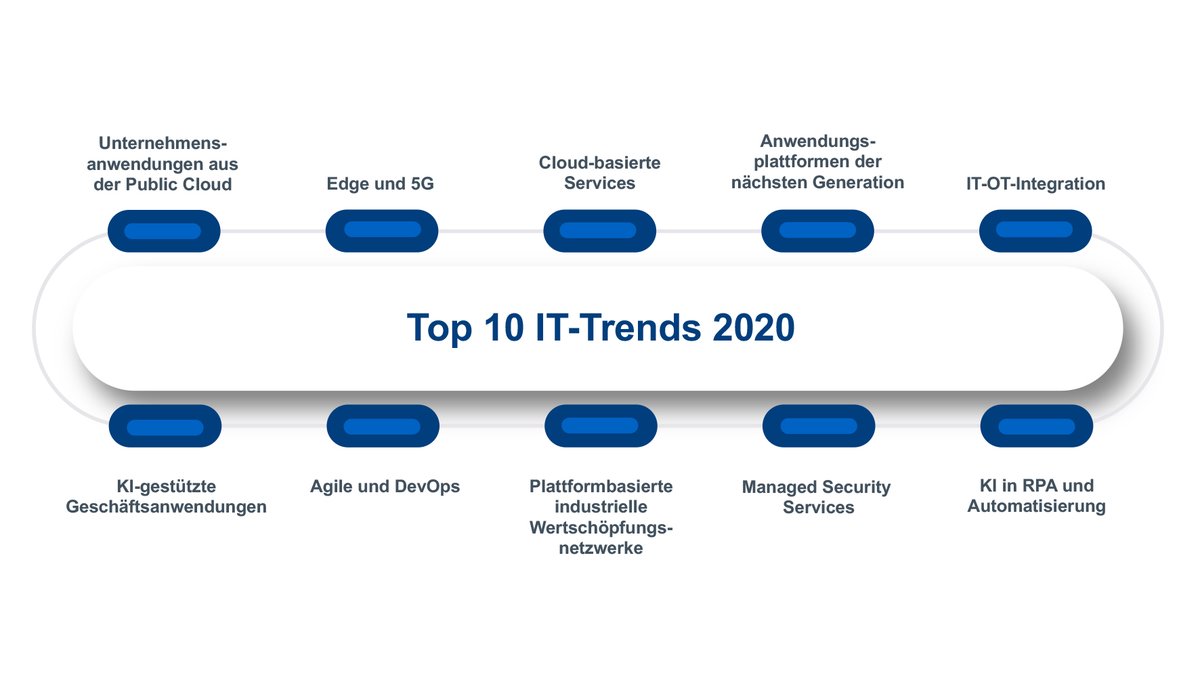 Unternehmensanwendungen aus der Public Cloud

Edge und 5G

Cloud-basierte Services

Anwendungsplattformen der nächsten Generation

IT-OT-Integration

Top 10 IT-Trends 2020

KI-gestützte Geschäftsanwendungen

Agile und DevOps

Plattformbasierte industrielle Wertschöpfungsnetzwerke

Managed Security Services

KI in RPA und Automatisierung